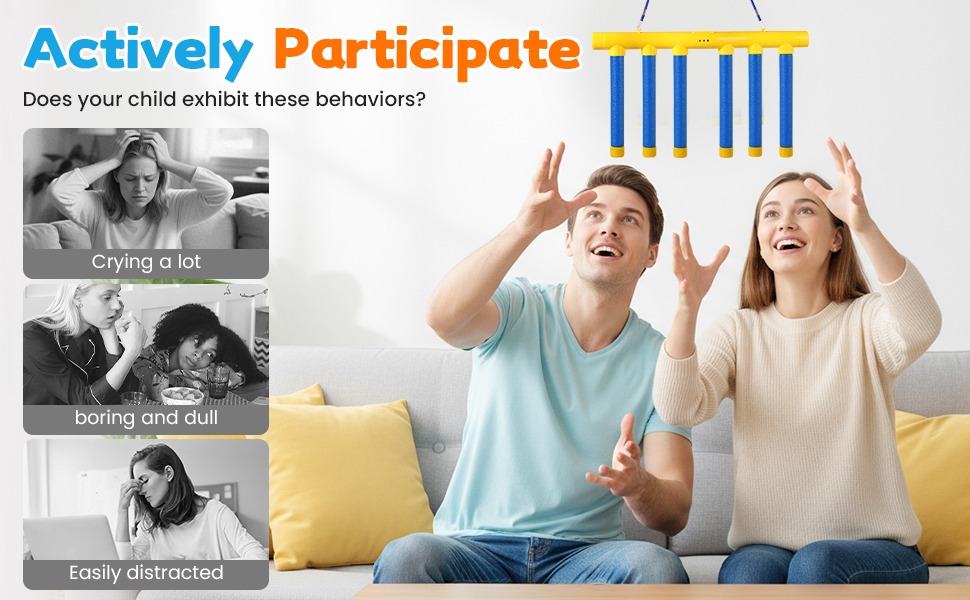 Actively Participate

Does your child exhibit these behaviors?

Crying a lot

boring and dull

Easily distracted